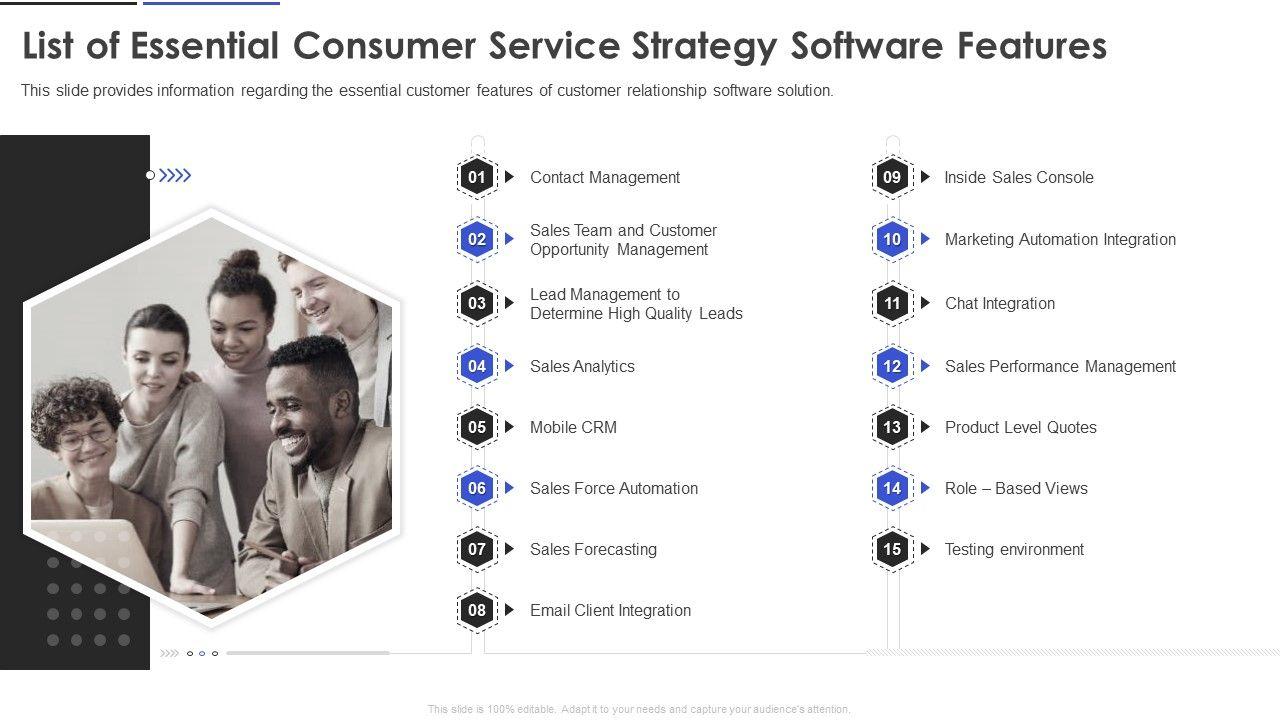 List of Essential Consumer Service Strategy Software Features

This slide provides information regarding the essential customer features of customer relationship software solution.

01 Contact Management

02 Sales Team and Customer Opportunity Management

03 Lead Management to Determine High Quality Leads

04 Sales Analytics

05 Mobile CRM

06 Sales Force Automation

07 Sales Forecasting

08 Email Client Integration

09 Inside Sales Console

10 Marketing Automation Integration

11 Chat Integration

12 Sales Performance Management

13 Product Level Quotes

14 Role – Based Views

15 Testing environment

This slide is 100% editable. Adapt it to your needs and capture your audience's attention.